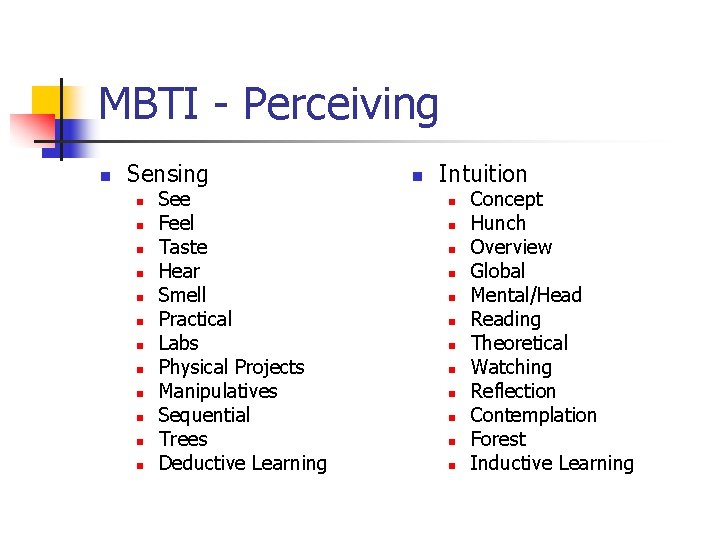 MBTI - Perceiving

- Sensing
  - See
  - Feel
  - Taste
  - Hear
  - Smell
  - Practical
  - Labs
  - Physical Projects
  - Manipulatives
  - Sequential
  - Trees
  - Deductive Learning

- Intuition
  - Concept
  - Hunch
  - Overview
  - Global
  - Mental/Head
  - Reading
  - Theoretical
  - Watching
  - Reflection
  - Contemplation
  - Forest
  - Inductive Learning